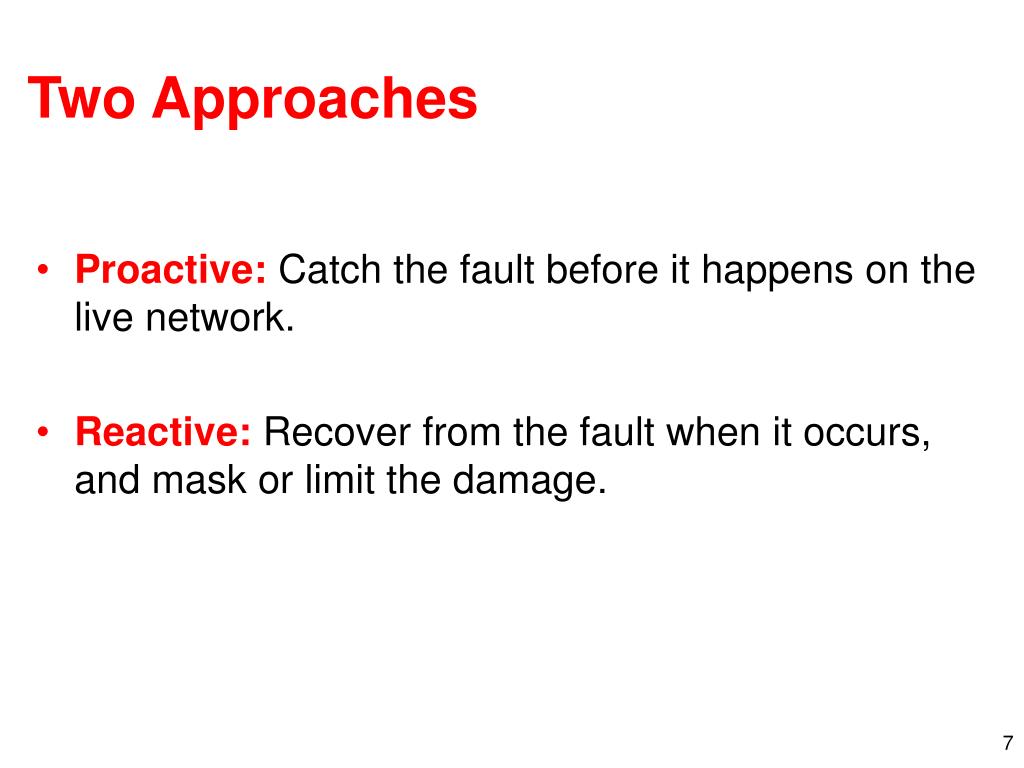 Two Approaches

• Proactive: Catch the fault before it happens on the live network.

• Reactive: Recover from the fault when it occurs, and mask or limit the damage.

7